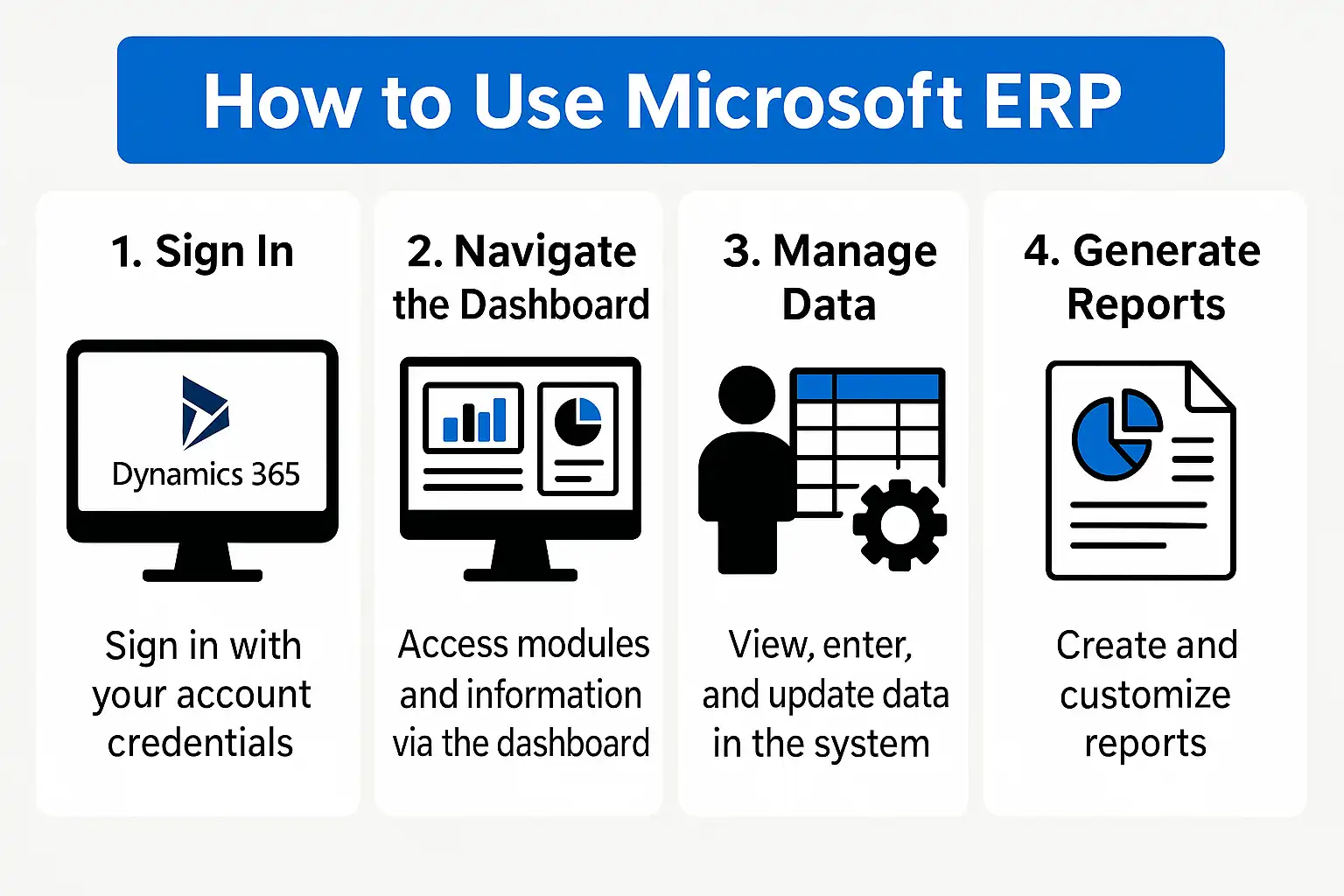 How to Use Microsoft ERP

1. Sign In

Dynamics 365

Sign in with your account credentials

2. Navigate the Dashboard

Access modules and information via the dashboard

3. Manage Data

View, enter, and update data in the system

4. Generate Reports

Create and customize reports